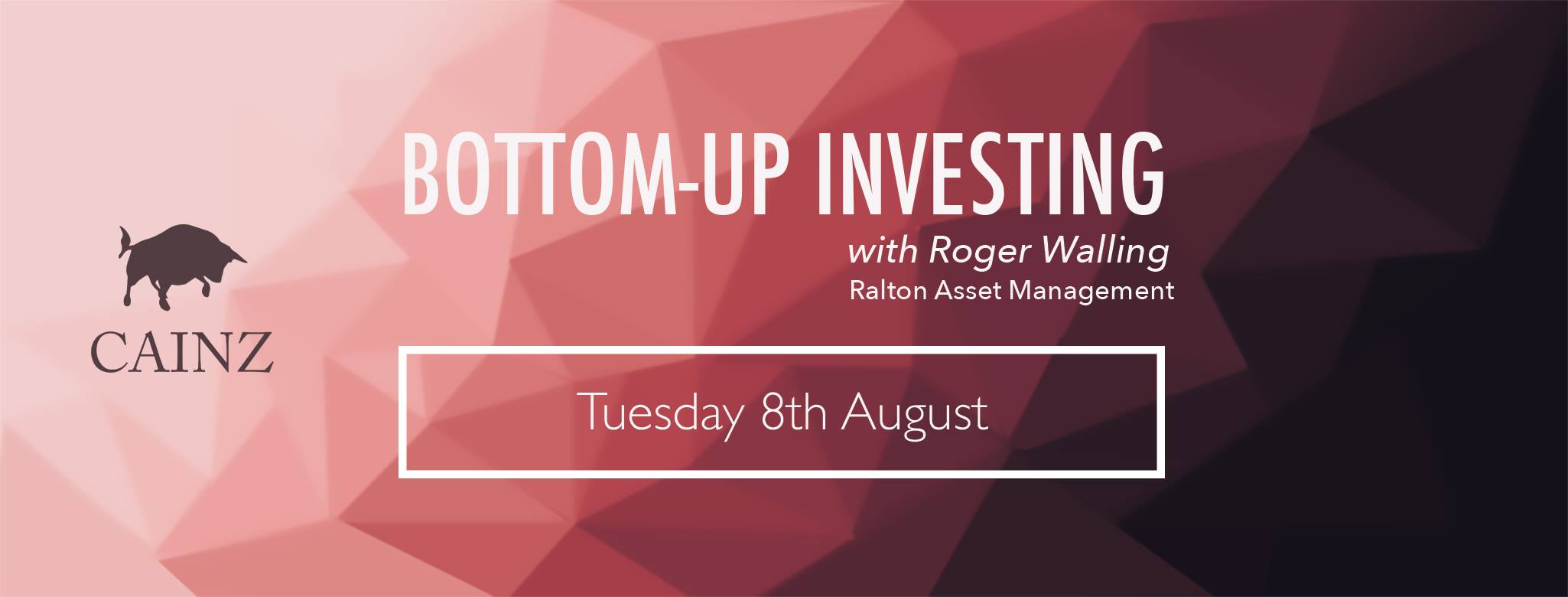 CAINZ

BOTTOM-UP INVESTING

with Roger Walling

Ralton Asset Management

Tuesday 8th August